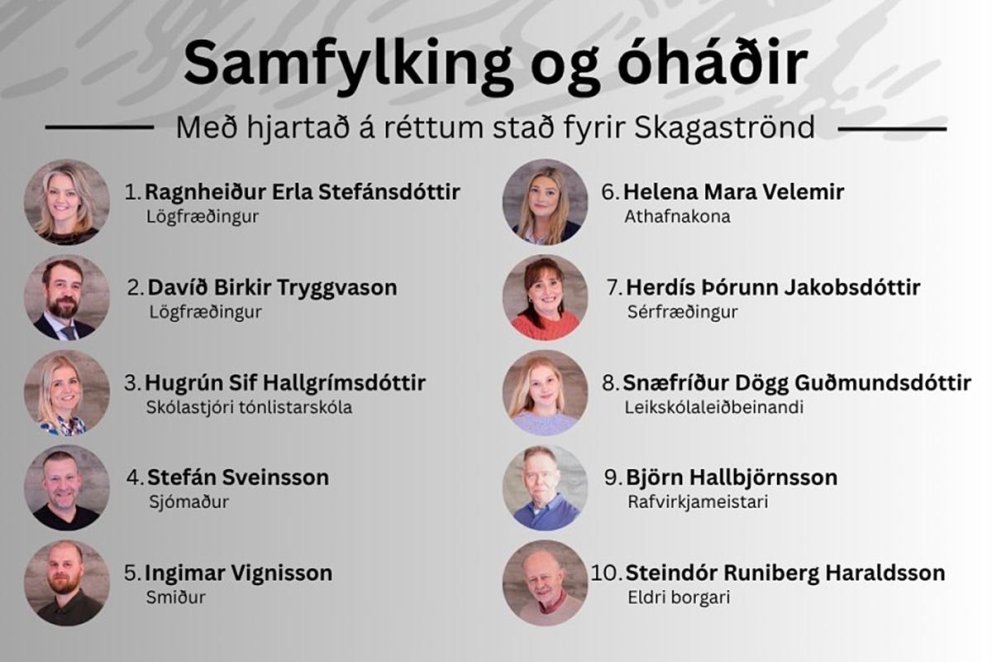 Samfylking og óháðir

Með hjartað á réttum stað fyrir Skagaströnd

1. Ragnheiður Erla Stefánsdóttir
Lögfræðingur

2. Davíð Birkir Tryggvason
Lögfræðingur

3. Hugrún Sif Hallgrímsdóttir
Skólastjóri tónlistarskóla

4. Stefán Sveinsson
Sjómaður

5. Ingimar Vignisson
Smiður

6. Helena Mara Velemir
Athafnakona

7. Herdís Þórunn Jakobsdóttir
Sérfræðingur

8. Snæfríður Dögg Guðmundsdóttir
Leikskólaleiðbeinandi

9. Björn Hallbjörnsson
Rafvirkjameistari

10. Steindór Runiberg Haraldsson
Eldri borgari